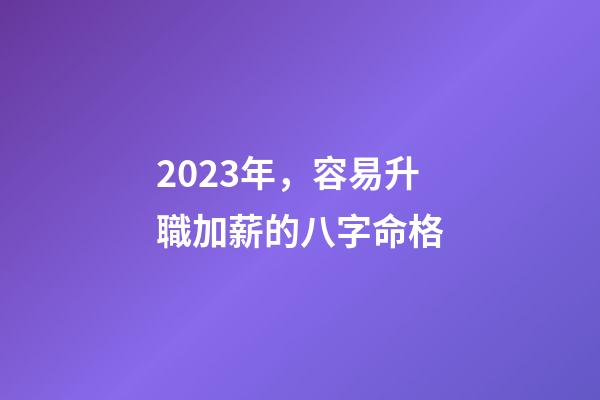 2023年，容易升職加薪的八字命格